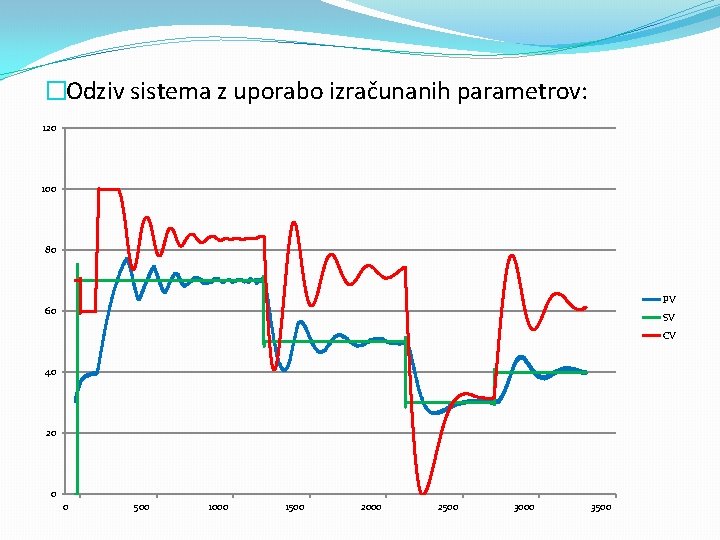 Odziv sistema z uporabo izračunanih parametrov:

120
100
80
60
40
20
0

0 500 1000 1500 2000 2500 3000 3500

PV
SV
CV